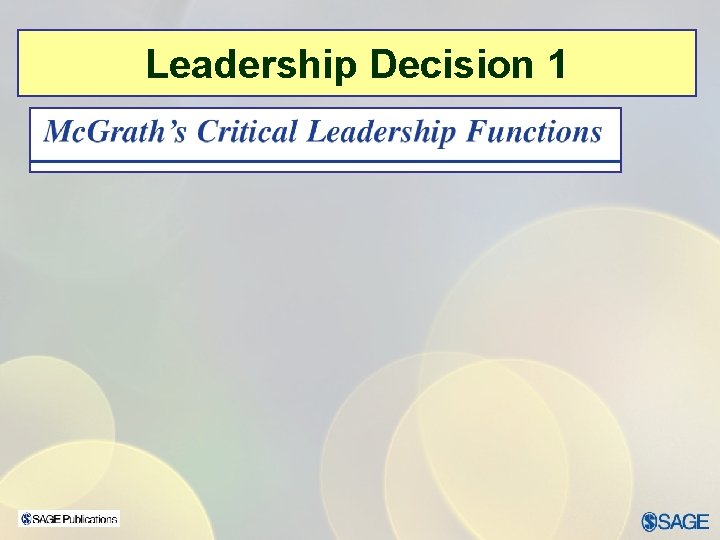 Leadership Decision 1

McGrath's Critical Leadership Functions

SAGE Publications

SAGE